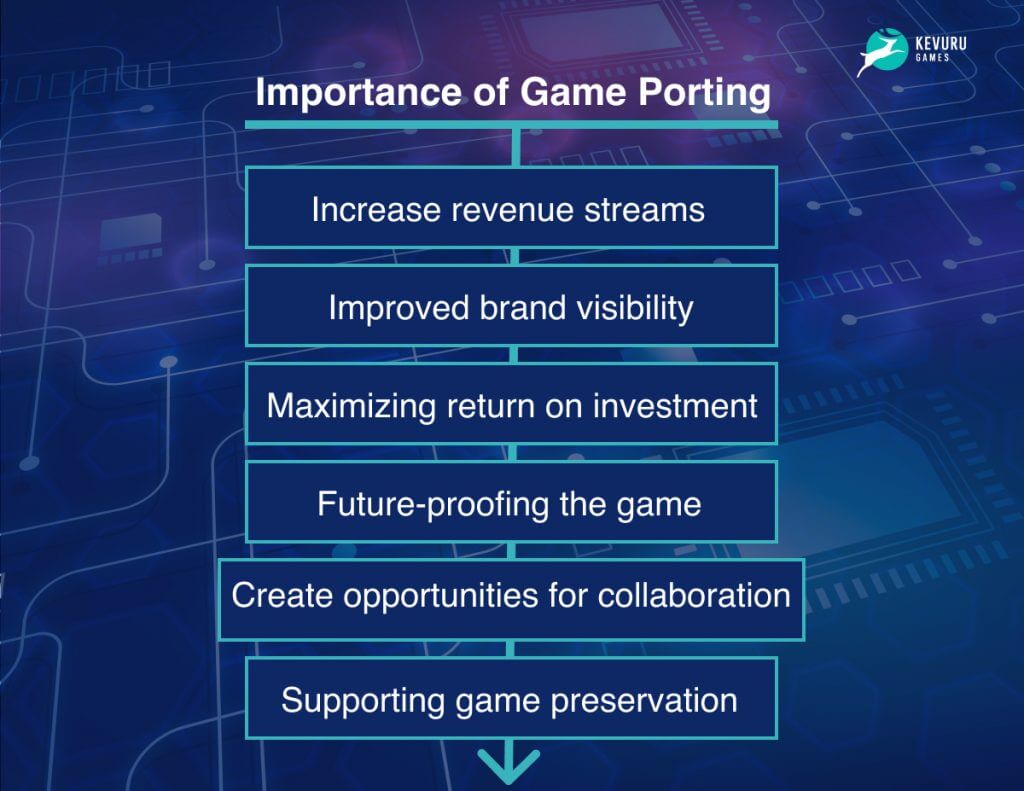 KEVURU GAMES

Importance of Game Porting

Increase revenue streams

Improved brand visibility

Maximizing return on investment

Future-proofing the game

Create opportunities for collaboration

Supporting game preservation